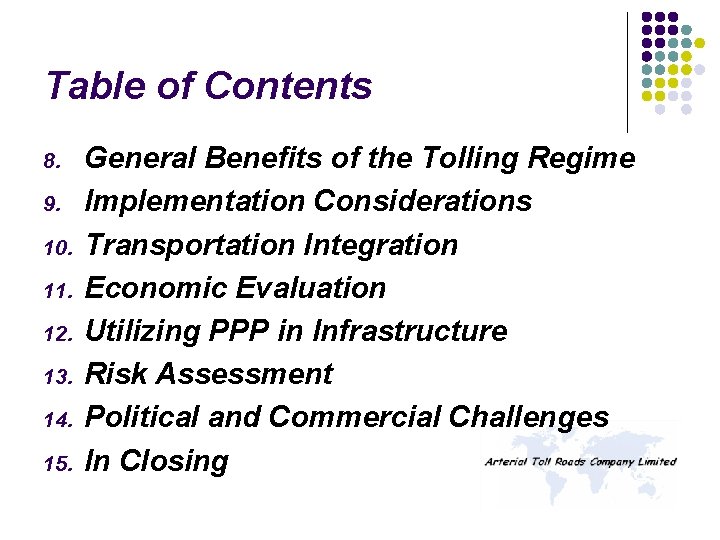 Table of Contents

8. General Benefits of the Tolling Regime
9. Implementation Considerations
10. Transportation Integration
11. Economic Evaluation
12. Utilizing PPP in Infrastructure
13. Risk Assessment
14. Political and Commercial Challenges
15. In Closing

Arterial Toll Roads Company Limited